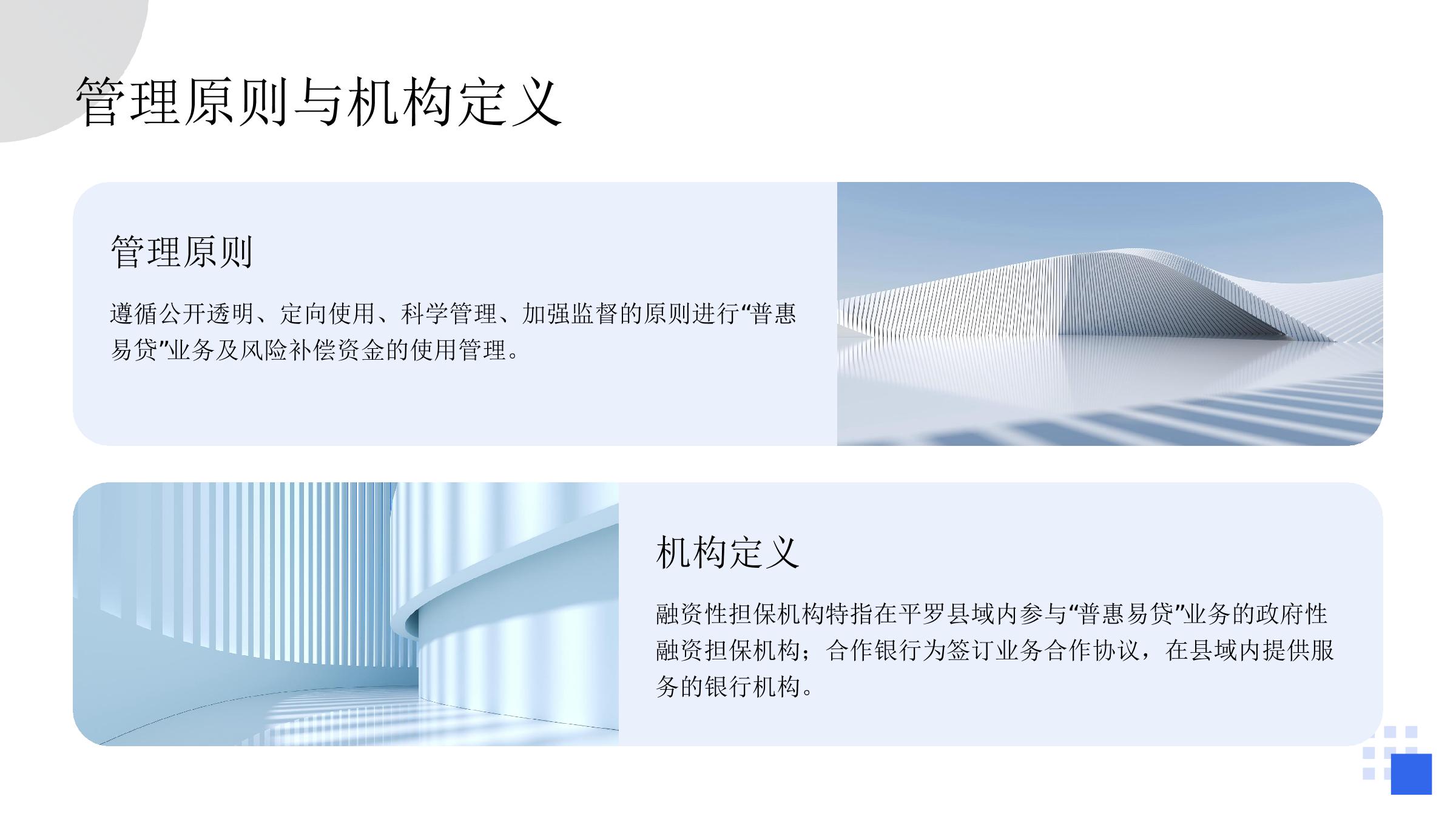 管理原则与机构定义

管理原则

遵循公开透明、定向使用、科学管理、加强监督的原则进行“普惠易贷”业务及风险补偿资金的使用管理。

机构定义

融资性担保机构特指在平罗县域内参与“普惠易贷”业务的政府性融资担保机构；合作银行为签订业务合作协议，在县域内提供服务的银行机构。